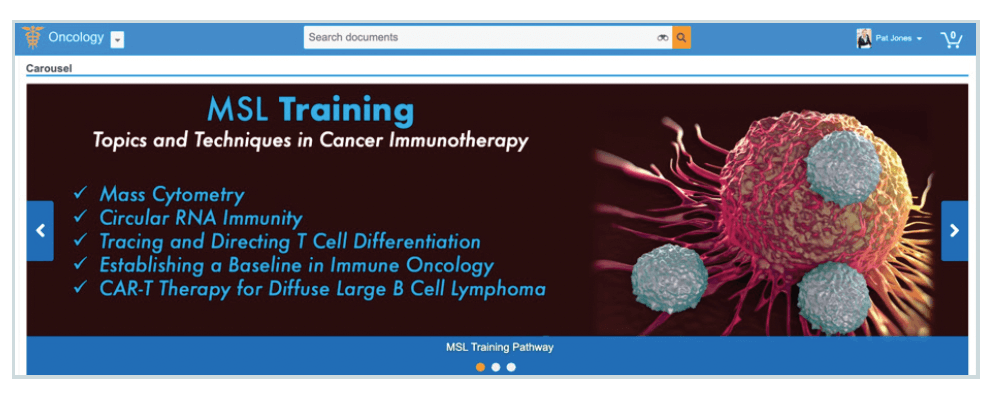 Oncology

Search documents

Pat Jones

0

Carousel

MSL Training

Topics and Techniques in Cancer Immunotherapy

✓ Mass Cytometry
✓ Circular RNA Immunity
✓ Tracing and Directing T Cell Differentiation
✓ Establishing a Baseline in Immune Oncology
✓ CAR-T Therapy for Diffuse Large B Cell Lymphoma

MSL Training Pathway